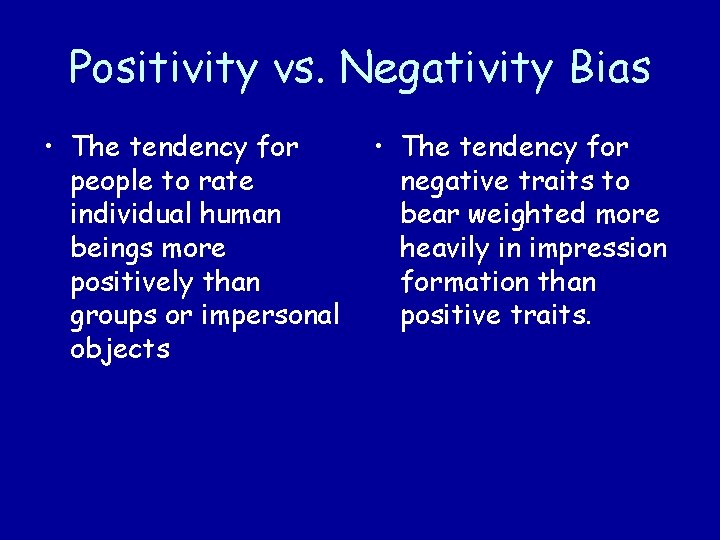 Positivity vs. Negativity Bias

• The tendency for people to rate individual human beings more positively than groups or impersonal objects

• The tendency for negative traits to bear weighted more heavily in impression formation than positive traits.